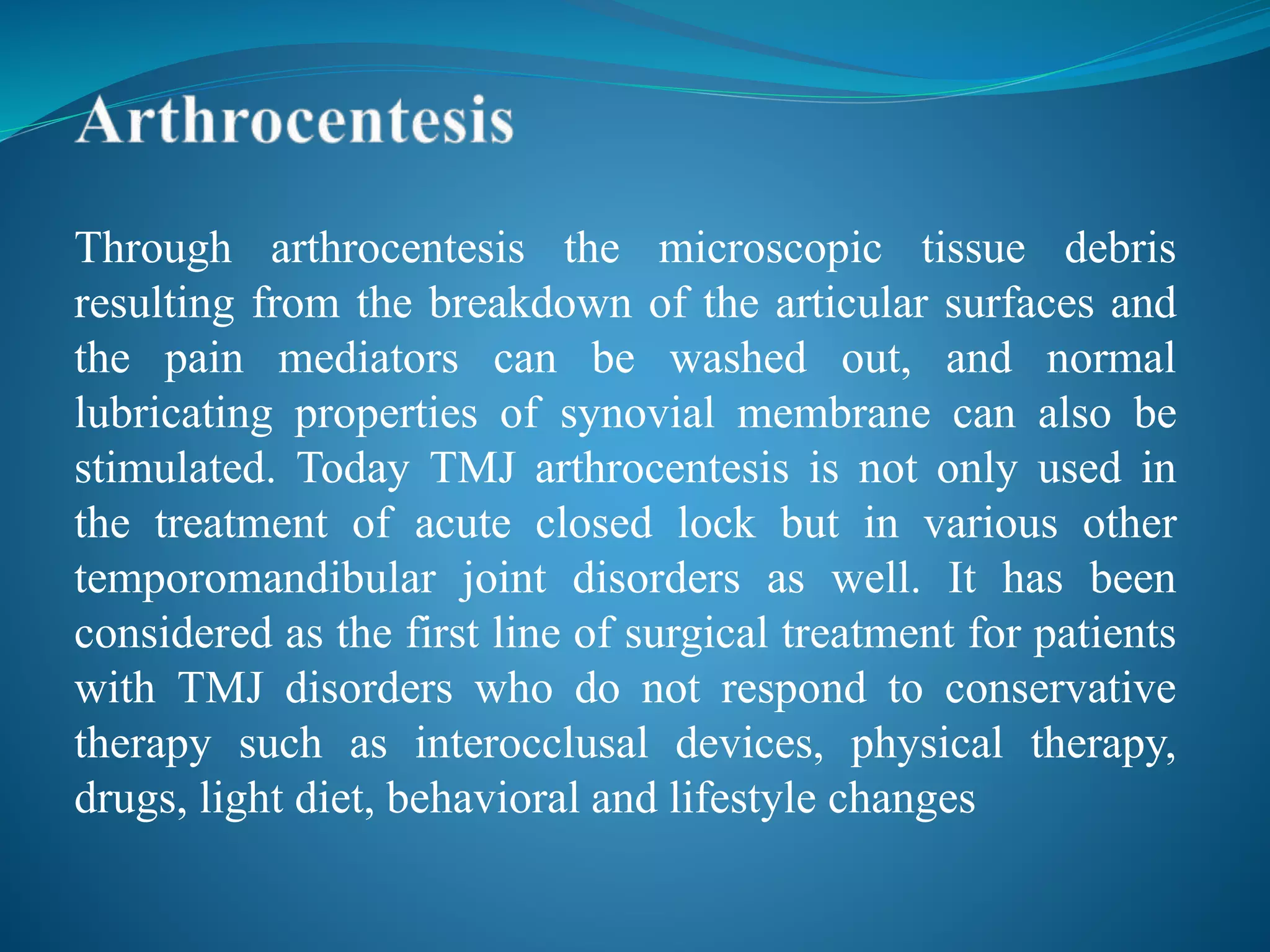 Arthrocentesis

Through arthrocentesis the microscopic tissue debris resulting from the breakdown of the articular surfaces and the pain mediators can be washed out, and normal lubricating properties of synovial membrane can also be stimulated. Today TMJ arthrocentesis is not only used in the treatment of acute closed lock but in various other temporomandibular joint disorders as well. It has been considered as the first line of surgical treatment for patients with TMJ disorders who do not respond to conservative therapy such as interocclusal devices, physical therapy, drugs, light diet, behavioral and lifestyle changes